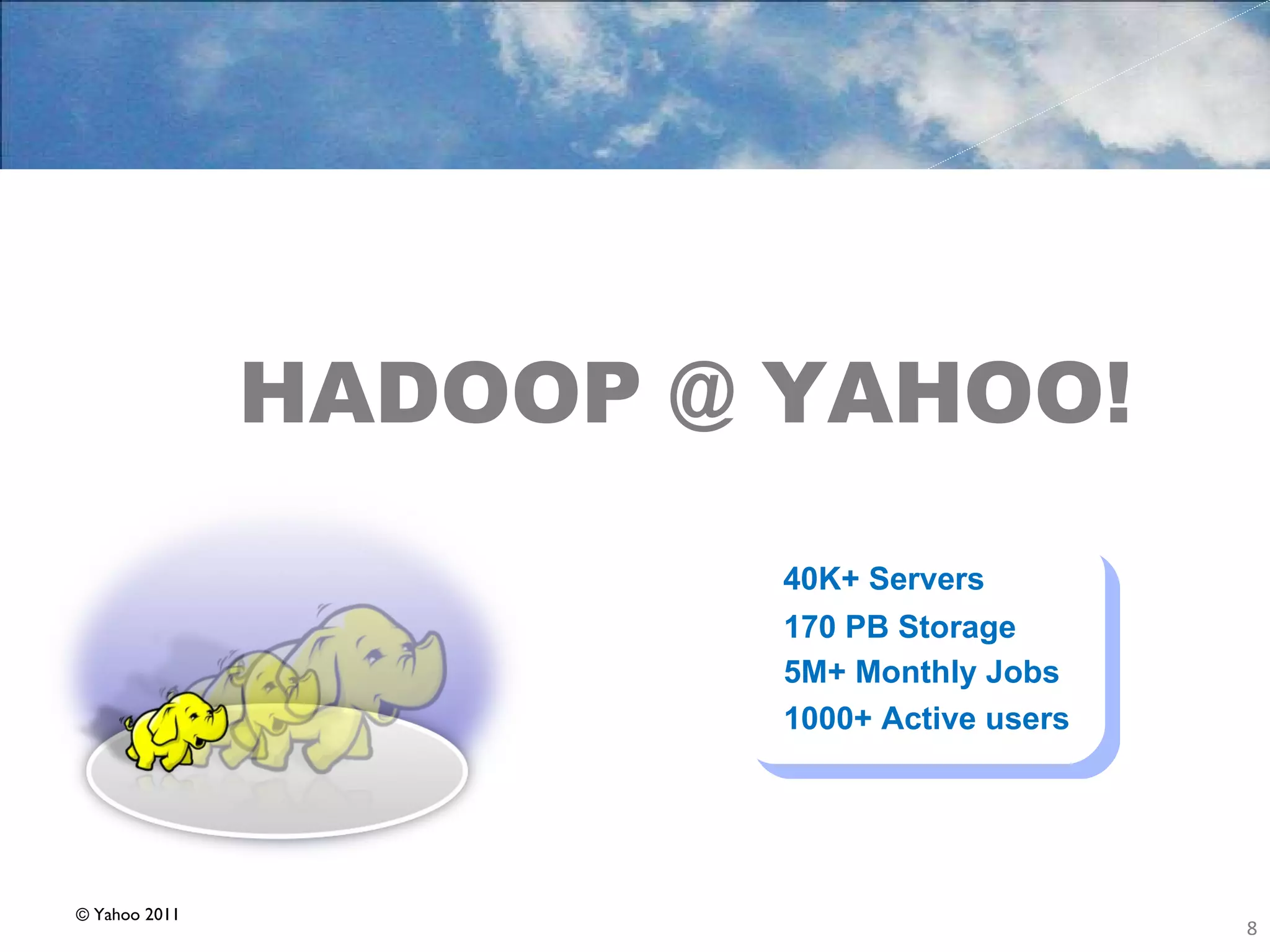 HADOOP @ YAHOO!

40K+ Servers
170 PB Storage
5M+ Monthly Jobs
1000+ Active users

© Yahoo 2011

8